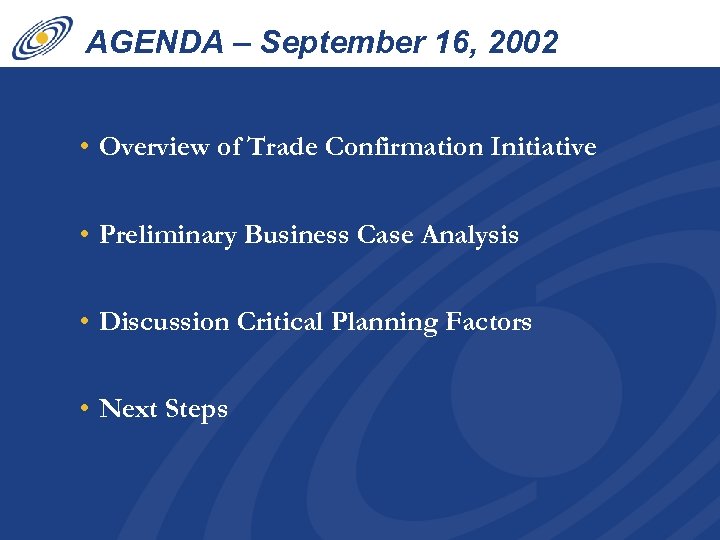 AGENDA – September 16, 2002

• Overview of Trade Confirmation Initiative

• Preliminary Business Case Analysis

• Discussion Critical Planning Factors

• Next Steps